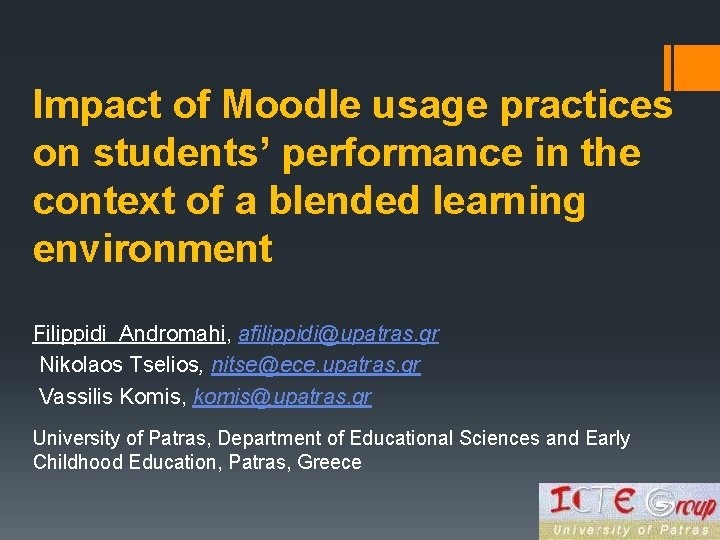 Impact of Moodle usage practices on students' performance in the context of a blended learning environment

Filippidi Andromahi, afilippidi@upatras.gr
Nikolaos Tselios, nitse@ece.upatras.gr
Vassilis Komis, komis@upatras.gr

University of Patras, Department of Educational Sciences and Early Childhood Education, Patras, Greece

ICTE Group
University of Patras